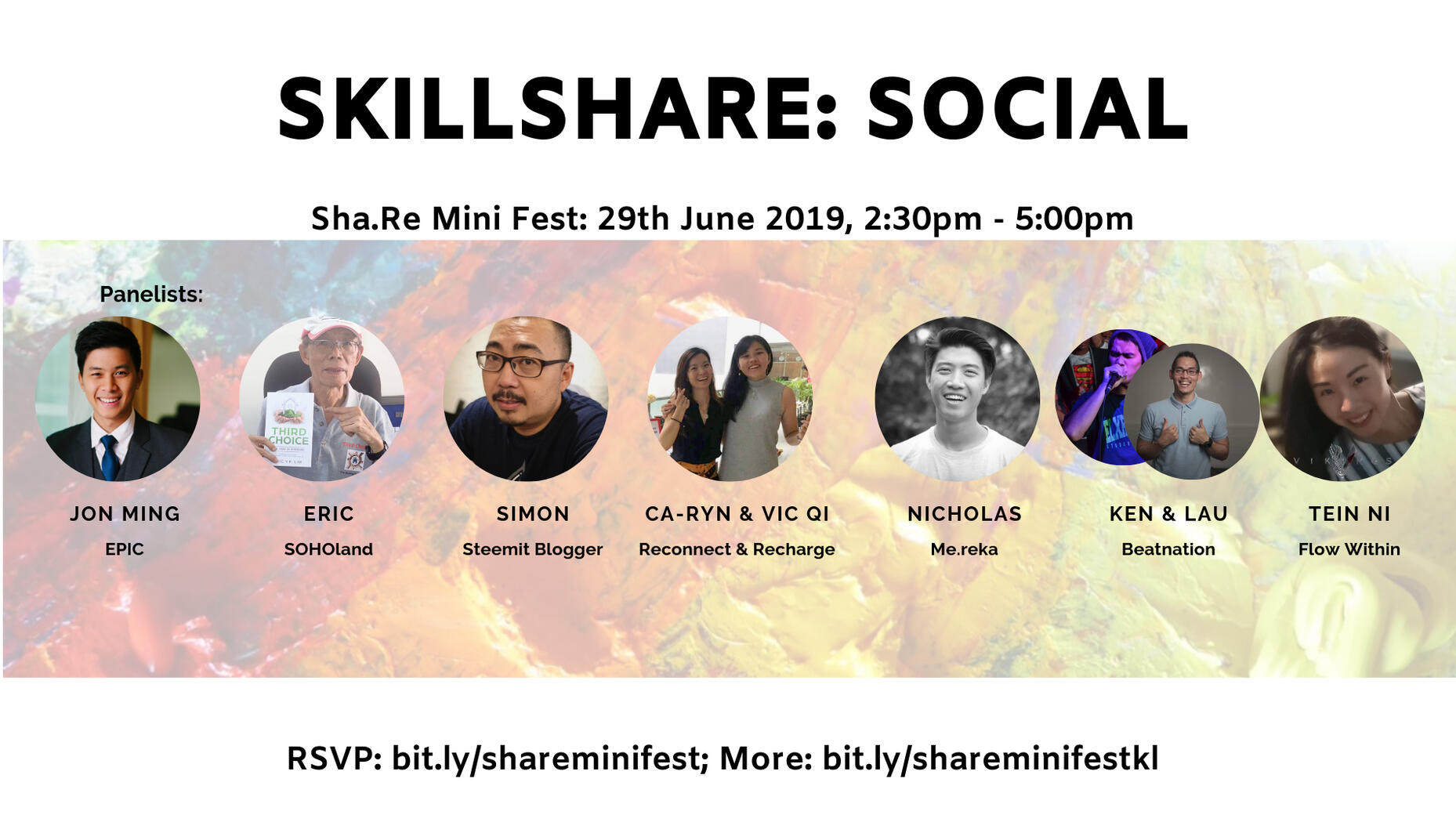 SKILLSHARE: SOCIAL

Sha.Re Mini Fest: 29th June 2019, 2:30pm - 5:00pm

Panelists:

THIRD CHOICE

JON MING
EPIC

ERIC
SOHOland

SIMON
Steemit Blogger

CA-RYN & VIC QI
Reconnect & Recharge

NICHOLAS
Me.reka

KEN & LAU
Beatnation

TEIN NI
Flow Within

RSVP: bit.ly/shareminifest; More: bit.ly/shareminifestkl